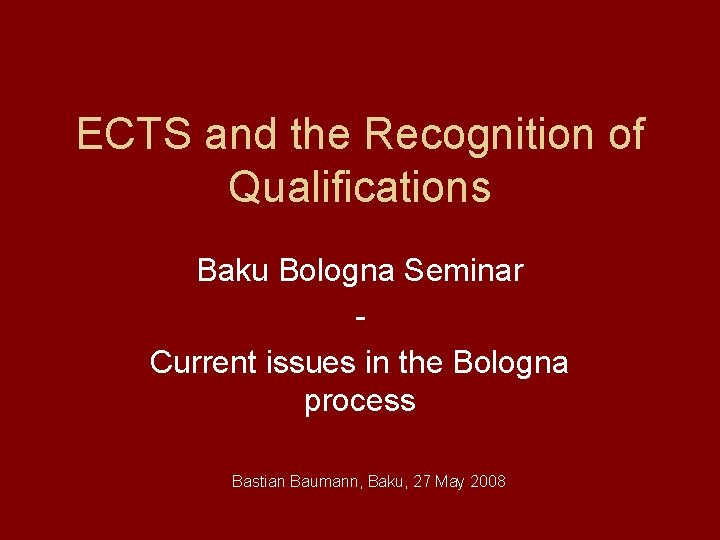 ECTS and the Recognition of Qualifications

Baku Bologna Seminar
-
Current issues in the Bologna process

Bastian Baumann, Baku, 27 May 2008